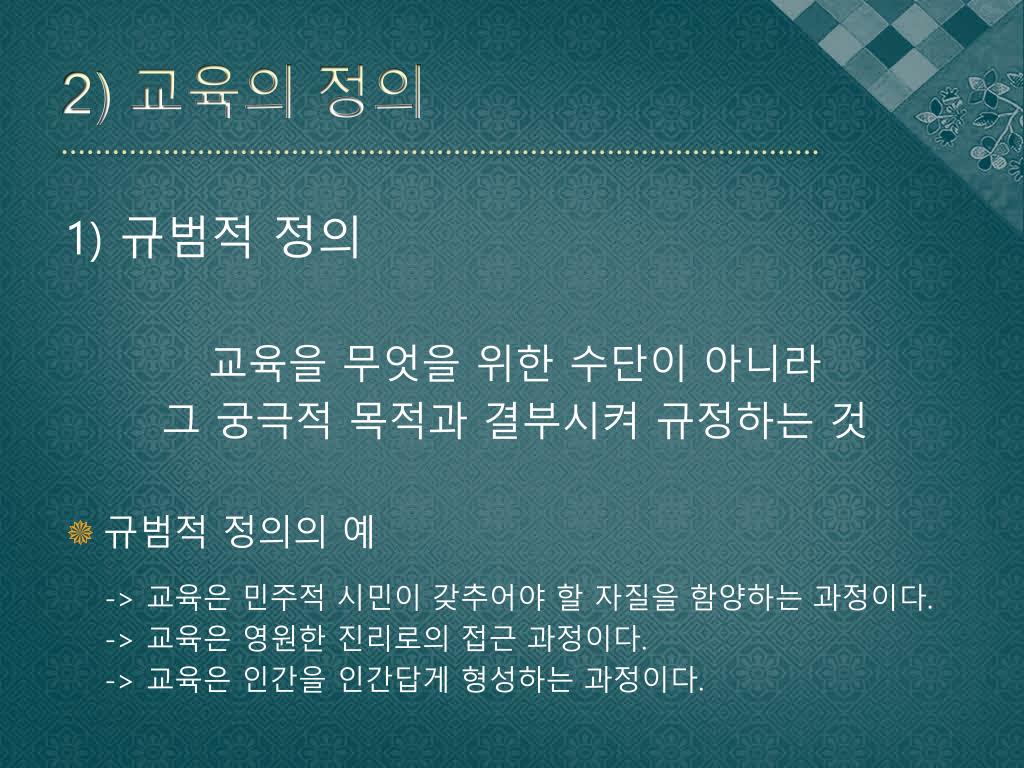 2) 교육의 정의

1) 규범적 정의

교육을 무엇을 위한 수단이 아니라
그 궁극적 목적과 결부시켜 규정하는 것

규범적 정의의 예

-> 교육은 민주적 시민이 갖추어야 할 자질을 함양하는 과정이다.
-> 교육은 영원한 진리로의 접근 과정이다.
-> 교육은 인간을 인간답게 형성하는 과정이다.